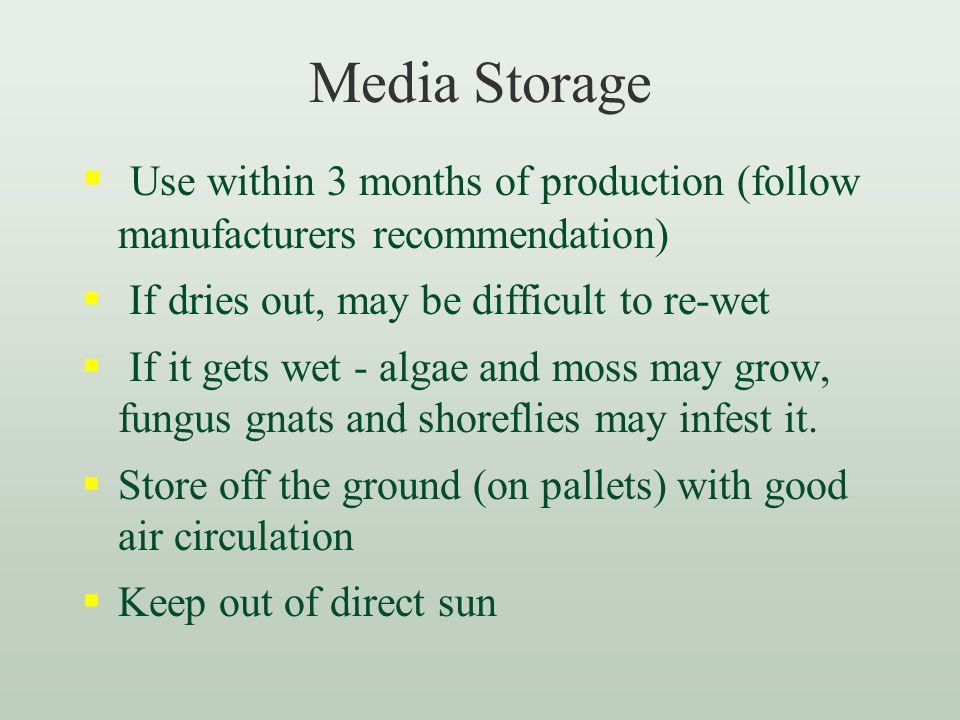 Media Storage

- Use within 3 months of production (follow manufacturers recommendation)
- If dries out, may be difficult to re-wet
- If it gets wet - algae and moss may grow, fungus gnats and shoreflies may infest it.
- Store off the ground (on pallets) with good air circulation
- Keep out of direct sun